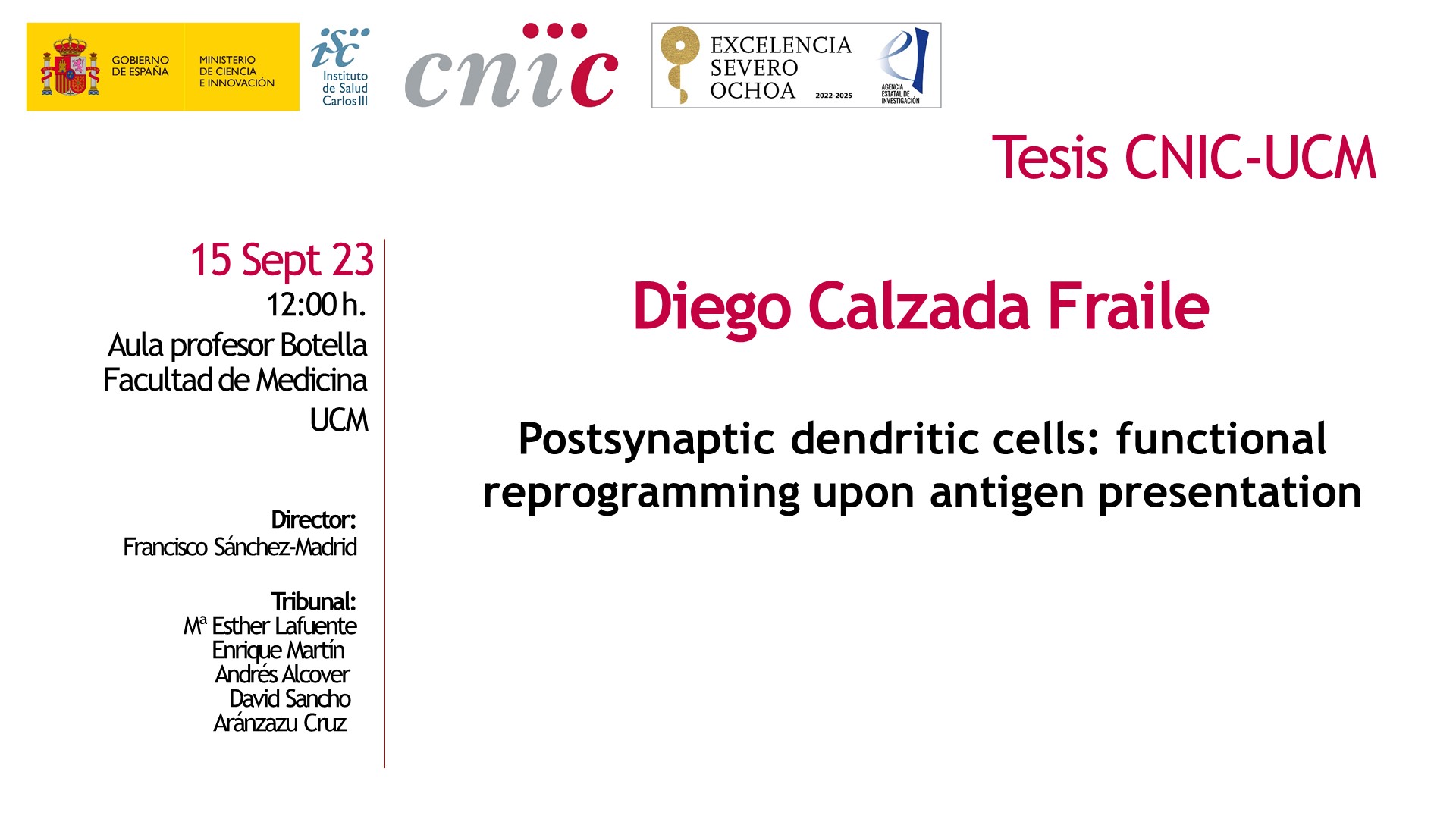 GOBIERNO DE ESPAÑA

MINISTERIO DE CIENCIA E INNOVACIÓN

isc Instituto de Salud Carlos III

cnic

EXCELENCIA SEVERO OCHOA 2022-2025

AGENCIA ESTATAL DE INVESTIGACIÓN

Tesis CNIC-UCM

15 Sept 23
12:00 h.
Aula profesor Botella
Facultad de Medicina
UCM

Director:
Francisco Sánchez-Madrid

Tribunal:
Mª Esther Lafuente
Enrique Martín
Andrés Alcover
David Sancho
Aránzazu Cruz

Diego Calzada Fraile

Postsynaptic dendritic cells: functional reprogramming upon antigen presentation